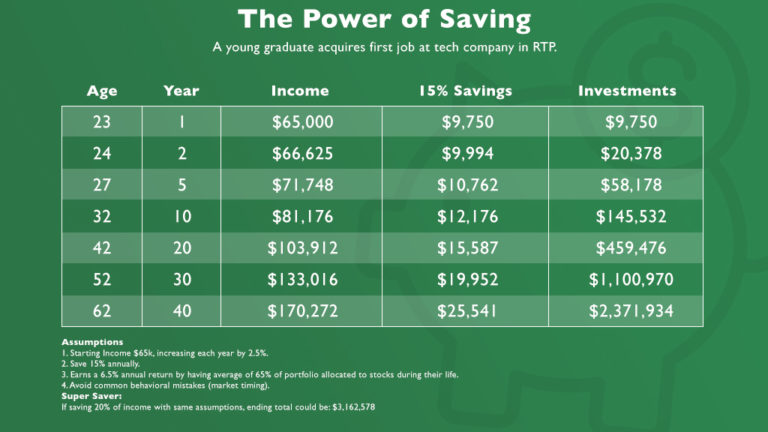 The Power of Saving

A young graduate acquires first job at tech company in RTP.

| Age | Year | Income | 15% Savings | Investments |
|---|---|---|---|---|
| 23 | 1 | \$65,000 | \$9,750 | \$9,750 |
| 24 | 2 | \$66,625 | \$9,994 | \$20,378 |
| 27 | 5 | \$71,748 | \$10,762 | \$58,178 |
| 32 | 10 | \$81,176 | \$12,176 | \$145,532 |
| 42 | 20 | \$103,912 | \$15,587 | \$459,476 |
| 52 | 30 | \$133,016 | \$19,952 | \$1,100,970 |
| 62 | 40 | \$170,272 | \$25,541 | \$2,371,934 |

Assumptions
1. Starting Income \$65k, increasing each year by 2.5%.
2. Save 15% annually.
3. Earns a 6.5% annual return by having average of 65% of portfolio allocated to stocks during their life.
4. Avoid common behavioral mistakes (market timing).
Super Saver:
If saving 20% of income with same assumptions, ending total could be: \$3,162,578